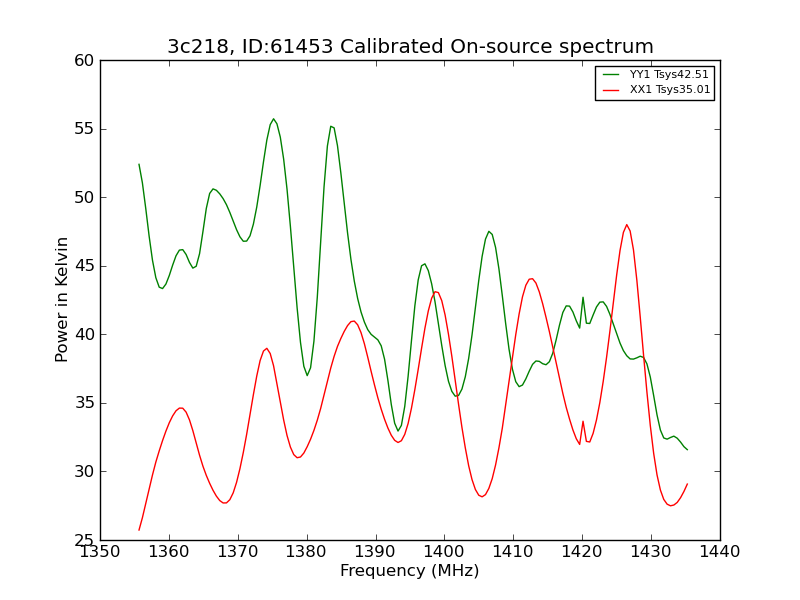 3c218, ID:61453 Calibrated On-source spectrum

YY1 Tsys42.51
XX1 Tsys35.01

Power in Kelvin

60
55
50
45
40
35
30
25

1350 1360 1370 1380 1390 1400 1410 1420 1430 1440

Frequency (MHz)